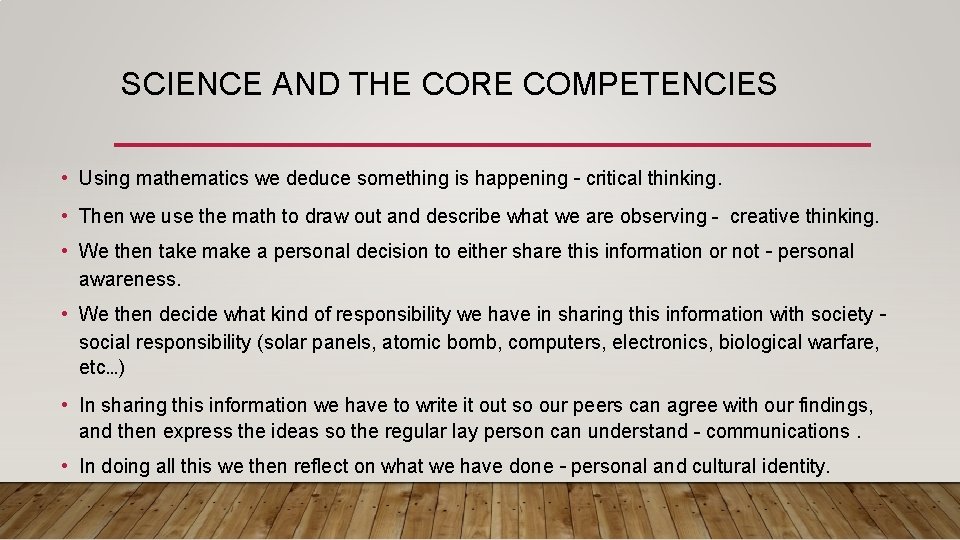 SCIENCE AND THE CORE COMPETENCIES

• Using mathematics we deduce something is happening - critical thinking.

• Then we use the math to draw out and describe what we are observing - creative thinking.

• We then take make a personal decision to either share this information or not - personal awareness.

• We then decide what kind of responsibility we have in sharing this information with society - social responsibility (solar panels, atomic bomb, computers, electronics, biological warfare, etc…)

• In sharing this information we have to write it out so our peers can agree with our findings, and then express the ideas so the regular lay person can understand - communications .

• In doing all this we then reflect on what we have done - personal and cultural identity.